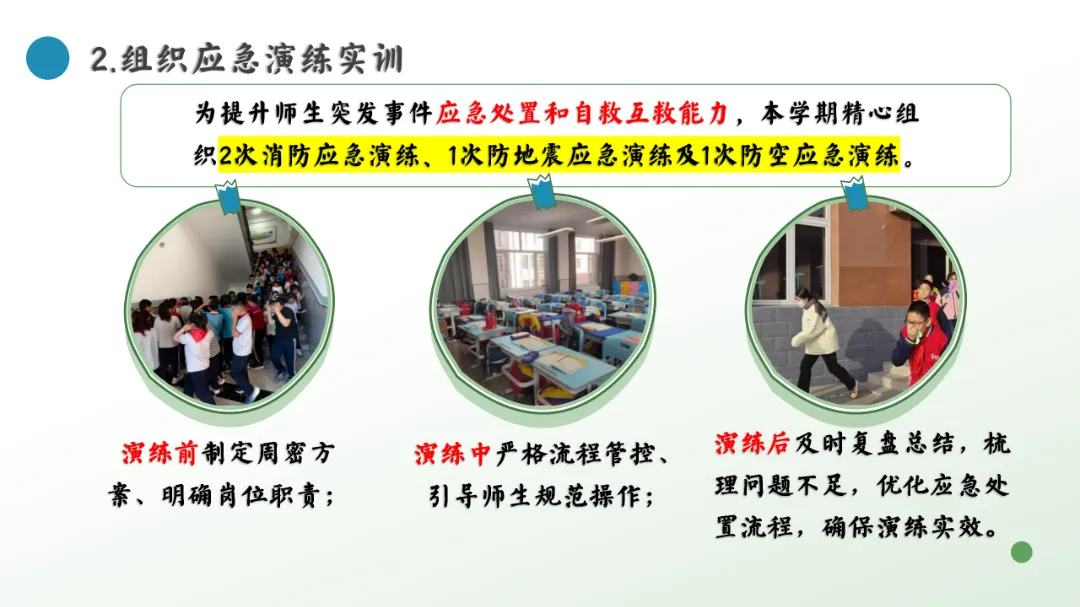 2.组织应急演练实训

为提升师生突发事件应急处置和自救互救能力，本学期精心组织2次消防应急演练、1次防地震应急演练及1次防空应急演练。

演练前制定周密方案、明确岗位职责；

演练中严格流程管控、引导师生规范操作；

演练后及时复盘总结，梳理问题不足，优化应急处置流程，确保演练实效。